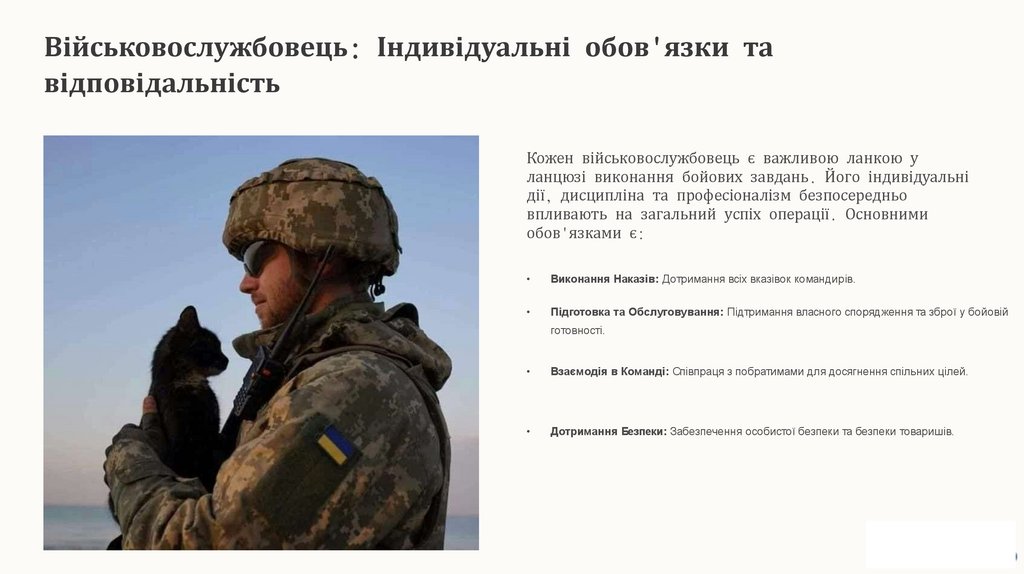 Військовослужбовець: Індивідуальні обов'язки та відповідальність

Кожен військовослужбовець є важливою ланкою у ланцюзі виконання бойових завдань. Його індивідуальні дії, дисципліна та професіоналізм безпосередньо впливають на загальний успіх операції. Основними обов'язками є:

• Виконання Наказів: Дотримання всіх вказівок командирів.

• Підготовка та Обслуговування: Підтримання власного спорядження та зброї у бойовій готовності.

• Взаємодія в Команді: Співпраця з побратимами для досягнення спільних цілей.

• Дотримання Безпеки: Забезпечення особистої безпеки та безпеки товаришів.